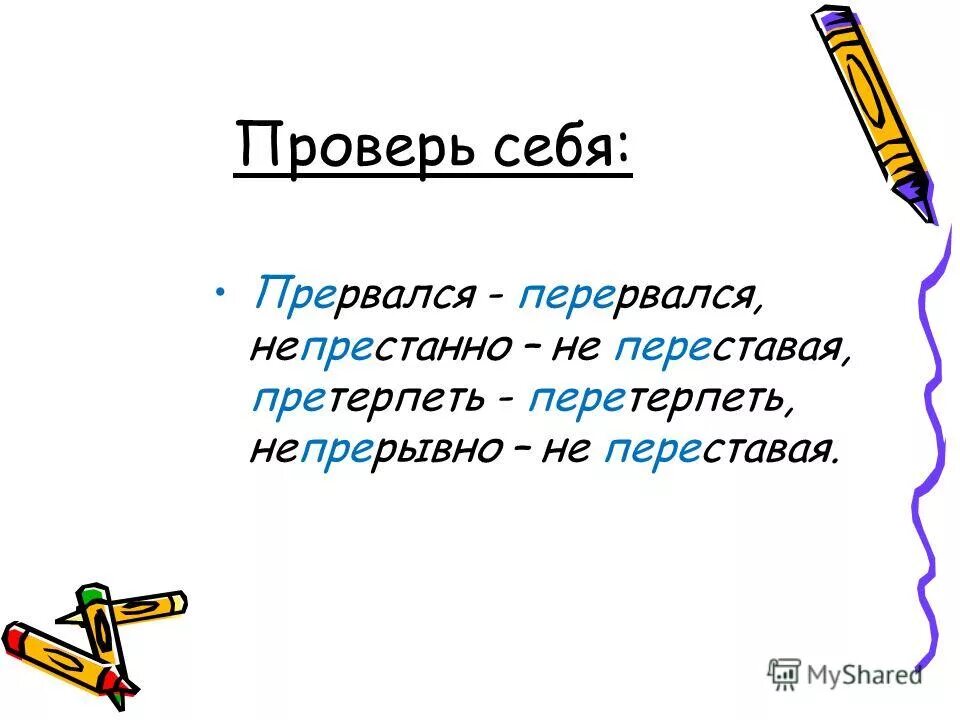 Проверь себя:

• Прервался - перервался, непрестанно – не переставая, претерпеть - перетерпеть, непрерывно – не переставая.

MyShared